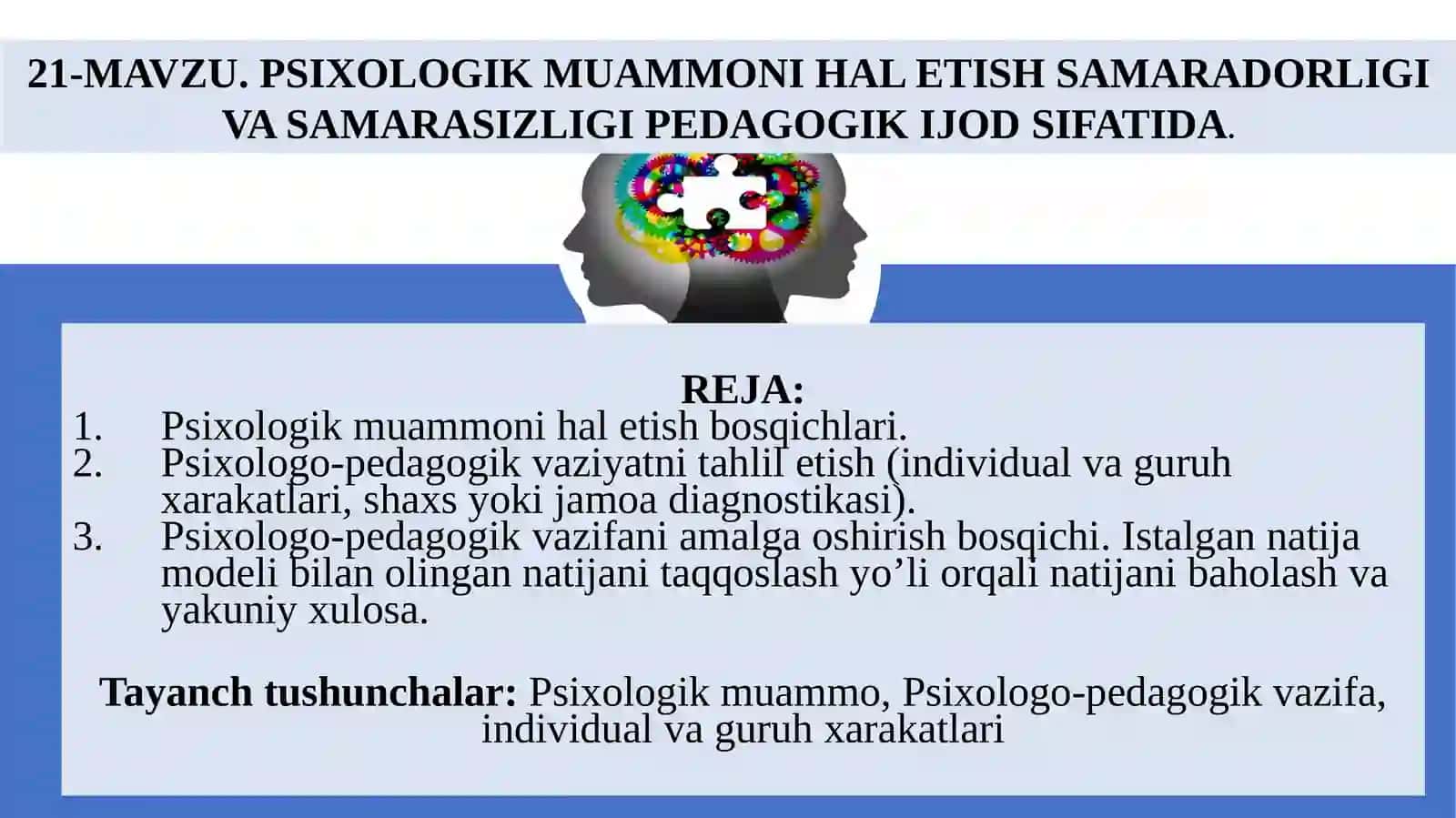 21-MAVZU. PSIXOLOGIK MUAMMONI HAL ETISH SAMARADORLIGI VA SAMARASIZLIGI PEDAGOGIK IJOD SIFATIDA.

REJA:

1. Psixologik muammoni hal etish bosqichlari.
2. Psixologo-pedagogik vaziyatni tahlil etish (individual va guruh xarakatlari, shaxs yoki jamoa diagnostikasi).
3. Psixologo-pedagogik vazifani amalga oshirish bosqichi. Istalgan natija modeli bilan olingan natijani taqqoslash yo’li orqali natijani baholash va yakuniy xulosa.

Tayanch tushunchalar: Psixologik muammo, Psixologo-pedagogik vazifa, individual va guruh xarakatlari